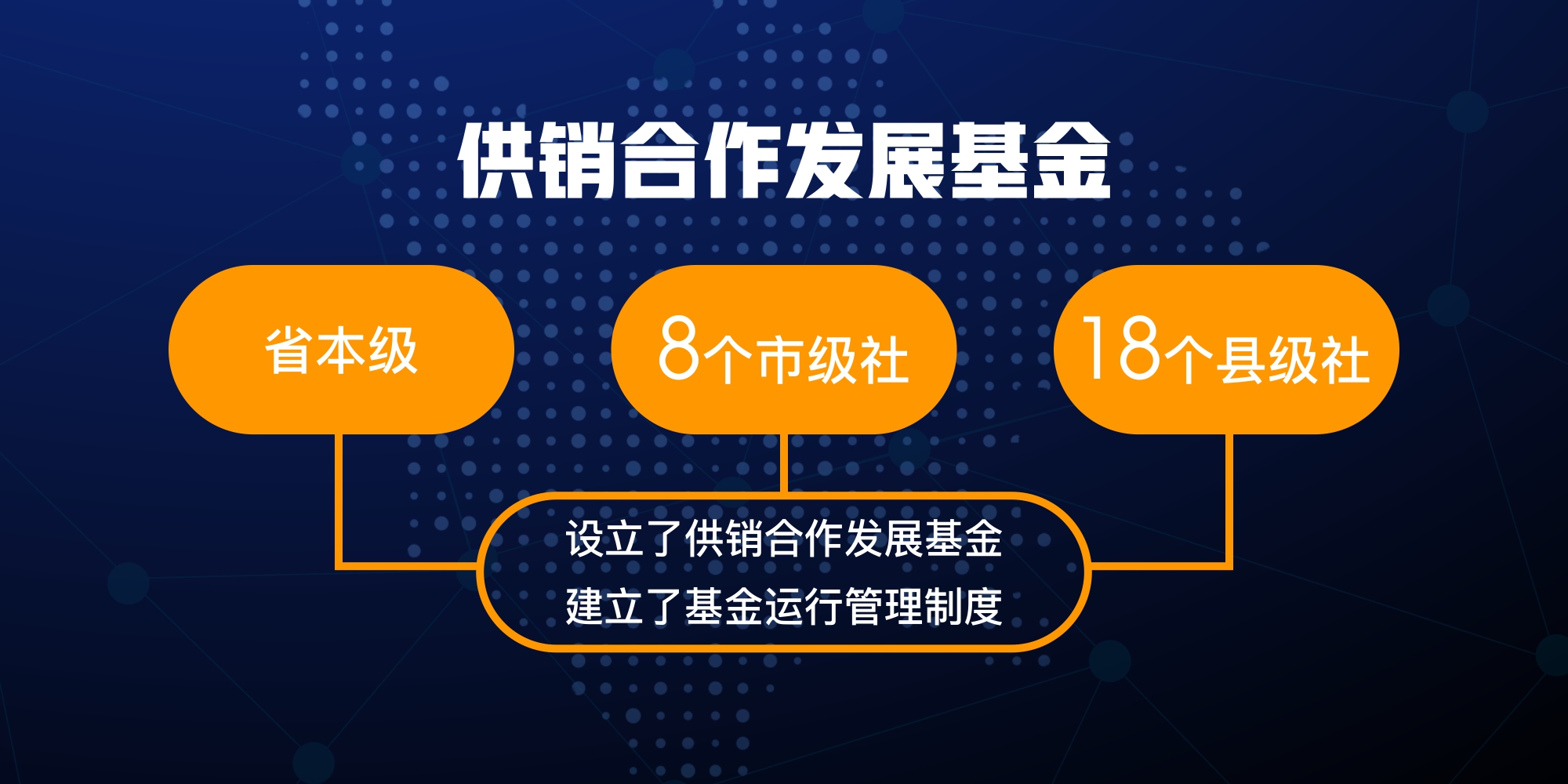 供销合作发展基金

省本级

8个市级社

18个县级社

设立了供销合作发展基金
建立了基金运行管理制度